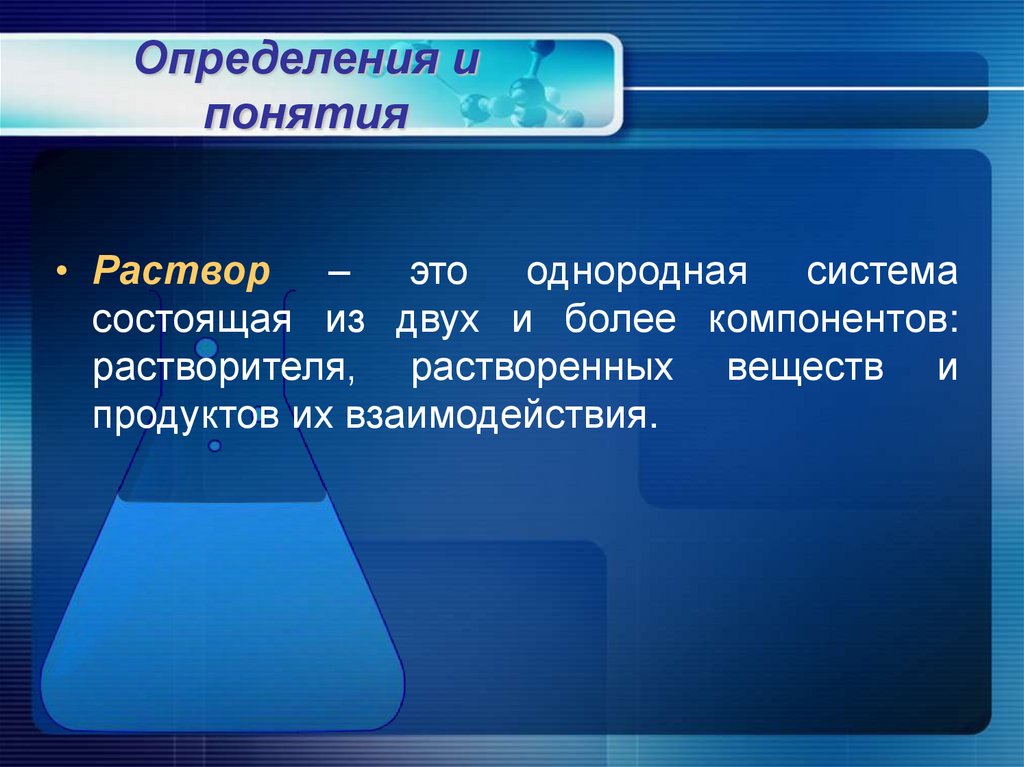 Определения и понятия

• Раствор – это однородная система состоящая из двух и более компонентов: растворителя, растворенных веществ и продуктов их взаимодействия.